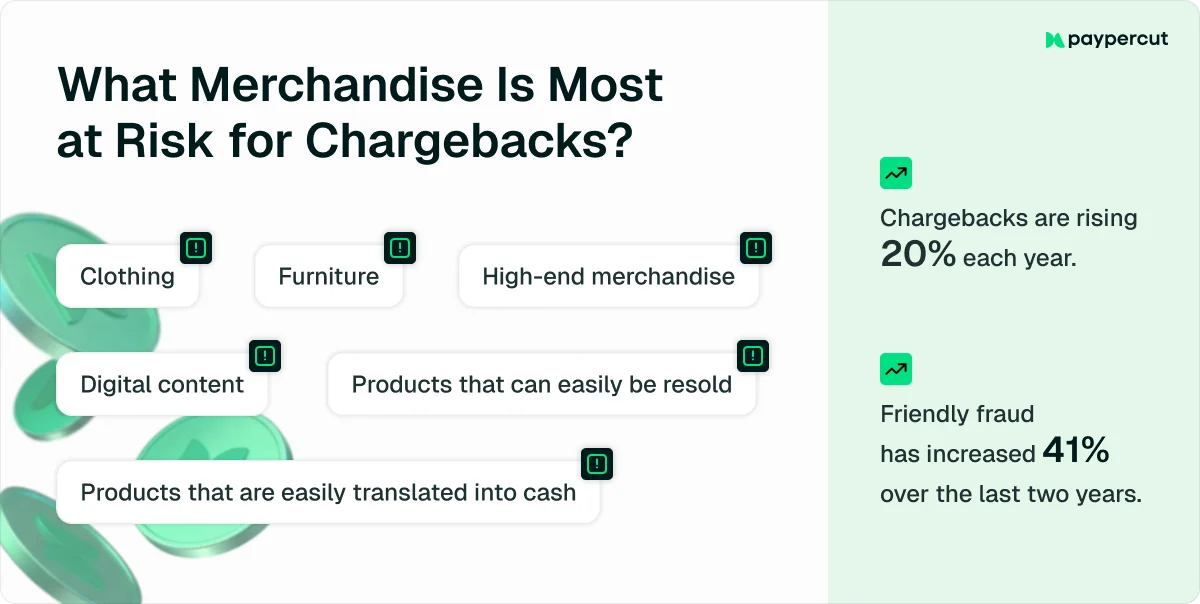 What Merchandise Is Most at Risk for Chargebacks?

Clothing

Furniture

High-end merchandise

Digital content

Products that can easily be resold

Products that are easily translated into cash

paypercut

Chargebacks are rising 20% each year.

Friendly fraud has increased 41% over the last two years.